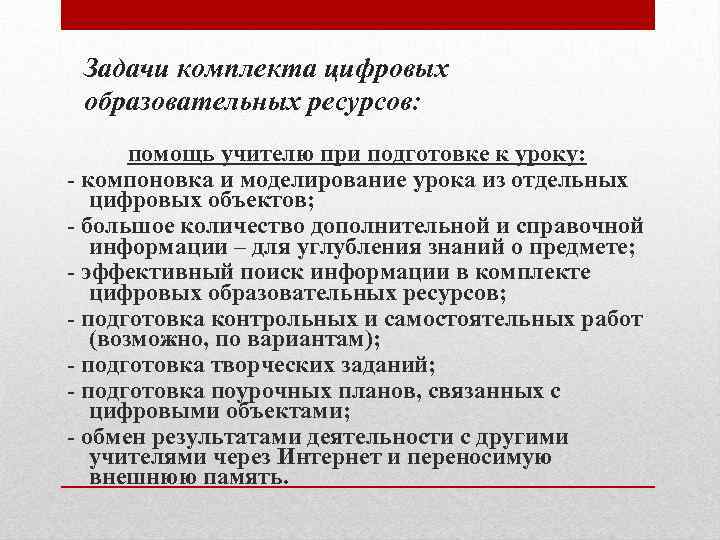 Задачи комплекта цифровых образовательных ресурсов:

помощь учителю при подготовке к уроку:

- компоновка и моделирование урока из отдельных цифровых объектов;

- большое количество дополнительной и справочной информации – для углубления знаний о предмете;

- эффективный поиск информации в комплекте цифровых образовательных ресурсов;

- подготовка контрольных и самостоятельных работ (возможно, по вариантам);

- подготовка творческих заданий;

- подготовка поурочных планов, связанных с цифровыми объектами;

- обмен результатами деятельности с другими учителями через Интернет и переносимую внешнюю память.